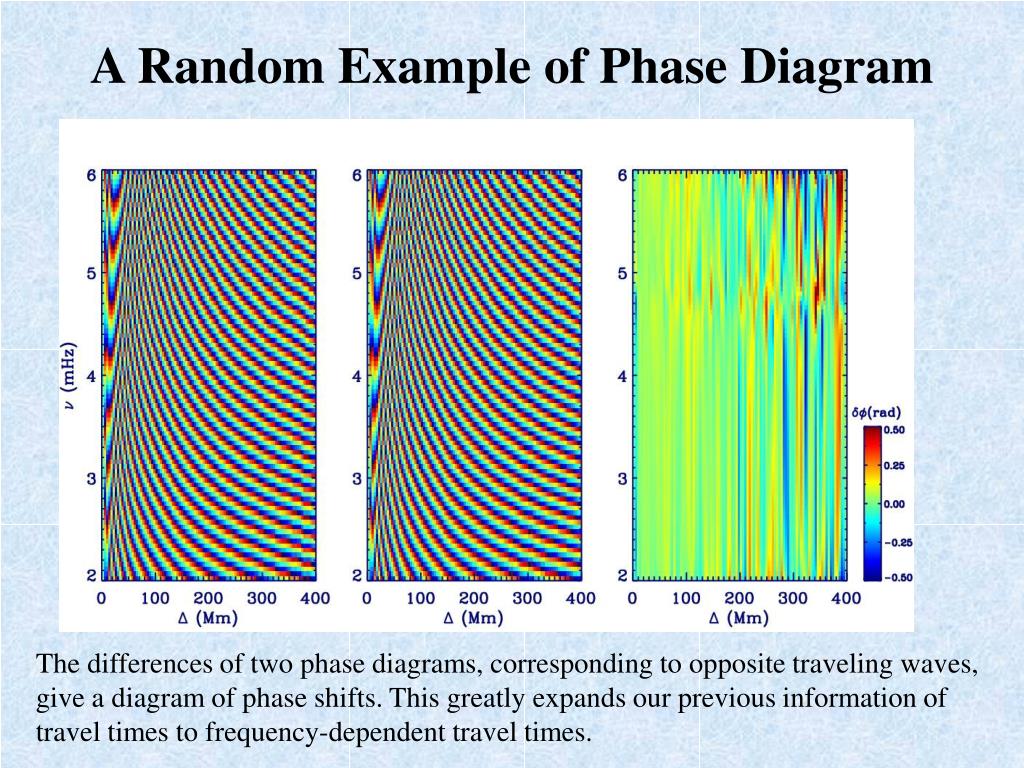 A Random Example of Phase Diagram

6
5
4
3
2
$\nu$ (mHz)
0 100 200 300 400
$\Delta$ (Mm)

6
5
4
3
2
0 100 200 300 400
$\Delta$ (Mm)

6
5
4
3
2
0 100 200 300 400
$\Delta$ (Mm)

$\delta\phi$(rad)
0.50
0.25
0.00
−0.25
−0.50

The differences of two phase diagrams, corresponding to opposite traveling waves, give a diagram of phase shifts. This greatly expands our previous information of travel times to frequency-dependent travel times.